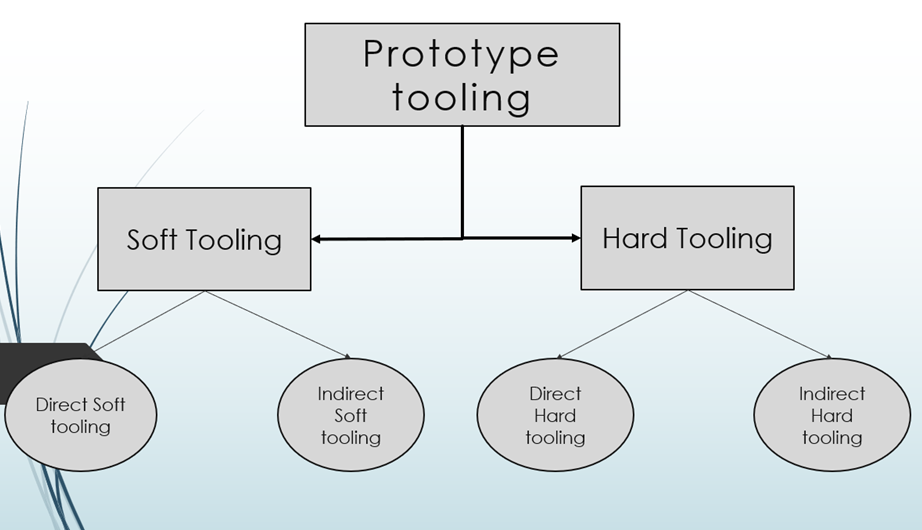 Prototype tooling

Soft Tooling

Hard Tooling

Direct Soft tooling

Indirect Soft tooling

Direct Hard tooling

Indirect Hard tooling